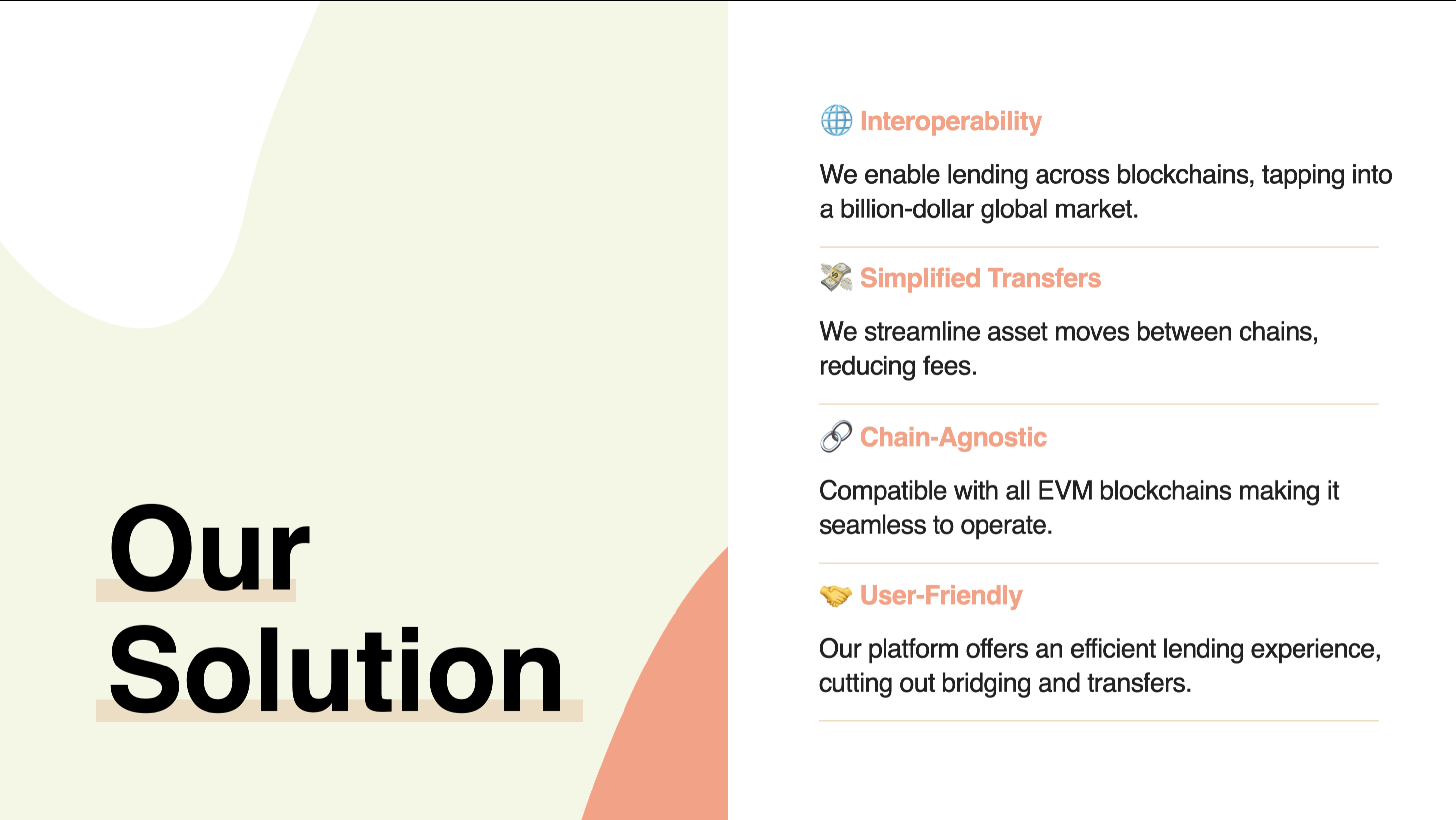 Our Solution

🌐 Interoperability

We enable lending across blockchains, tapping into a billion-dollar global market.

💸 Simplified Transfers

We streamline asset moves between chains, reducing fees.

🔗 Chain-Agnostic

Compatible with all EVM blockchains making it seamless to operate.

🤝 User-Friendly

Our platform offers an efficient lending experience, cutting out bridging and transfers.